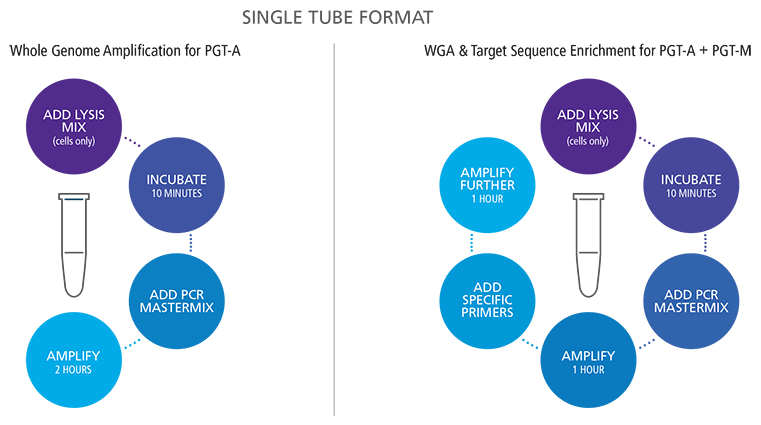 SINGLE TUBE FORMAT

Whole Genome Amplification for PGT-A

ADD LYSIS MIX
(cells only)

INCUBATE
10 MINUTES

ADD PCR MASTERMIX

AMPLIFY
2 HOURS

WGA & Target Sequence Enrichment for PGT-A + PGT-M

ADD LYSIS MIX
(cells only)

INCUBATE
10 MINUTES

ADD PCR MASTERMIX

AMPLIFY
1 HOUR

ADD SPECIFIC PRIMERS

AMPLIFY FURTHER
1 HOUR